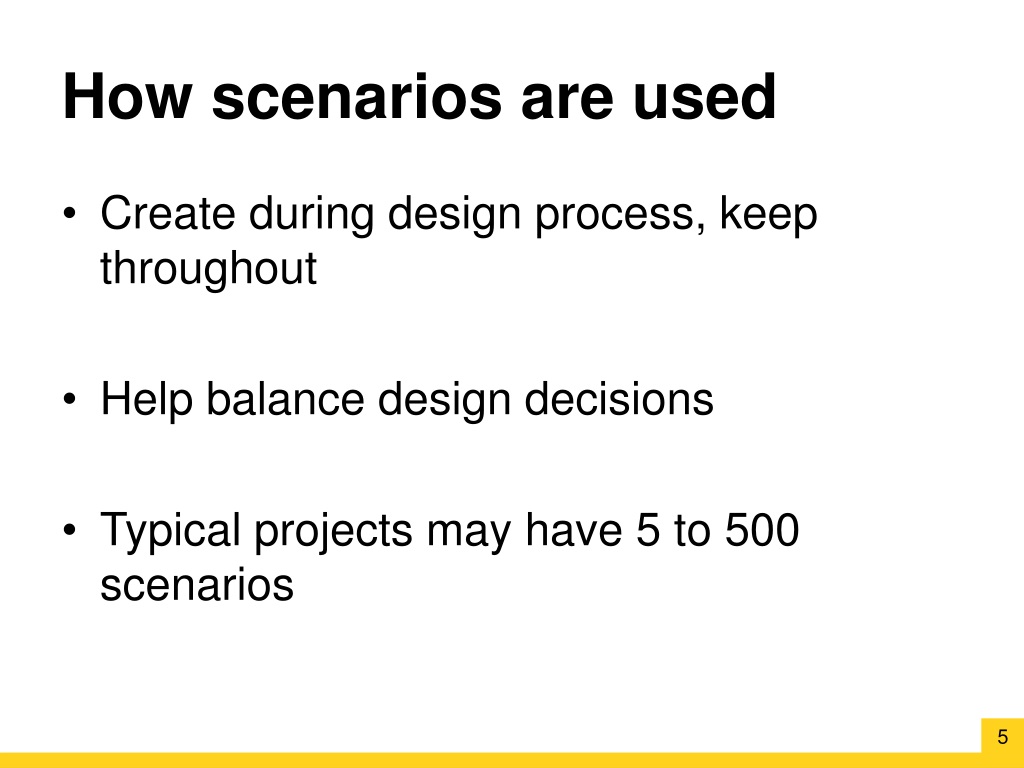 How scenarios are used

• Create during design process, keep throughout

• Help balance design decisions

• Typical projects may have 5 to 500 scenarios

5